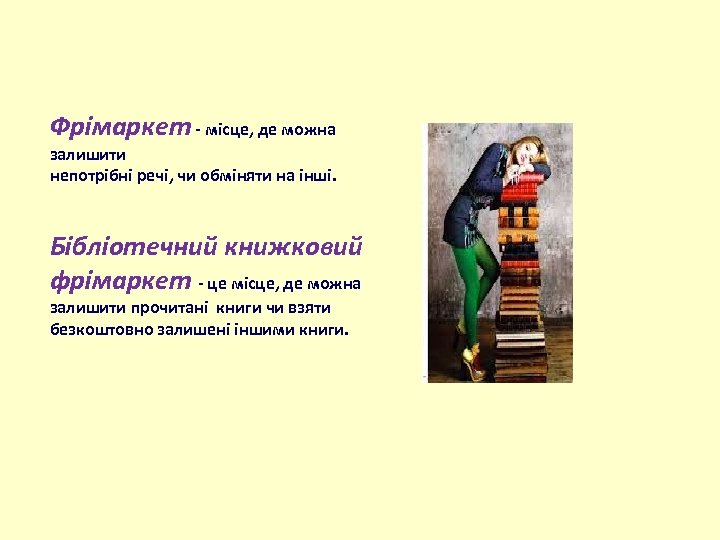 Фрімаркет - місце, де можна залишити
непотрібні речі, чи обміняти на інші.

Бібліотечний книжковий фрімаркет - це місце, де можна залишити прочитані книги чи взяти безкоштовно залишені іншими книги.